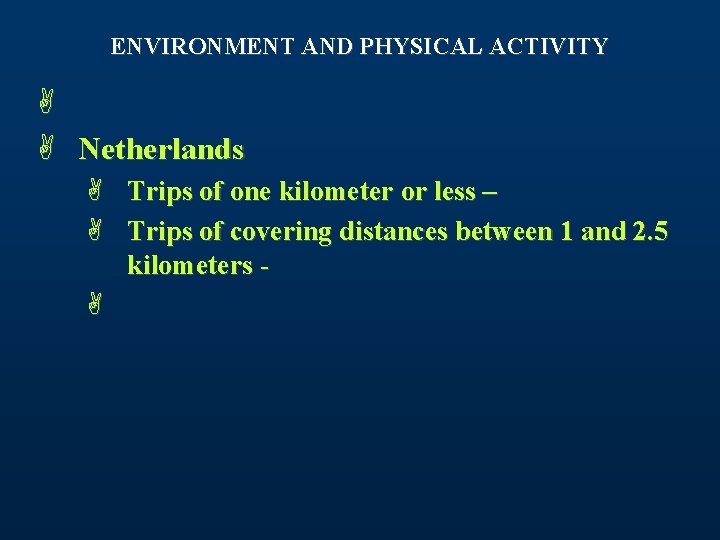 ENVIRONMENT AND PHYSICAL ACTIVITY

Netherlands

Trips of one kilometer or less –

Trips of covering distances between 1 and 2.5 kilometers -